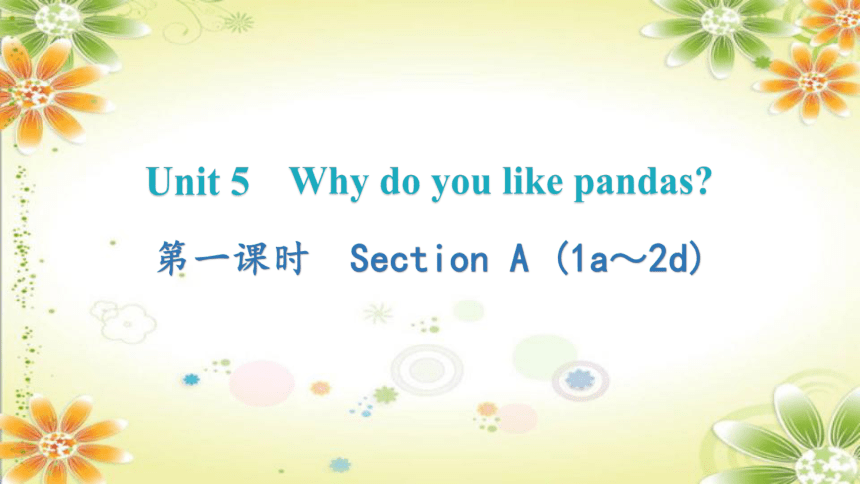 Unit 5 Why do you like pandas?

第一课时 Section A (1a～2d)